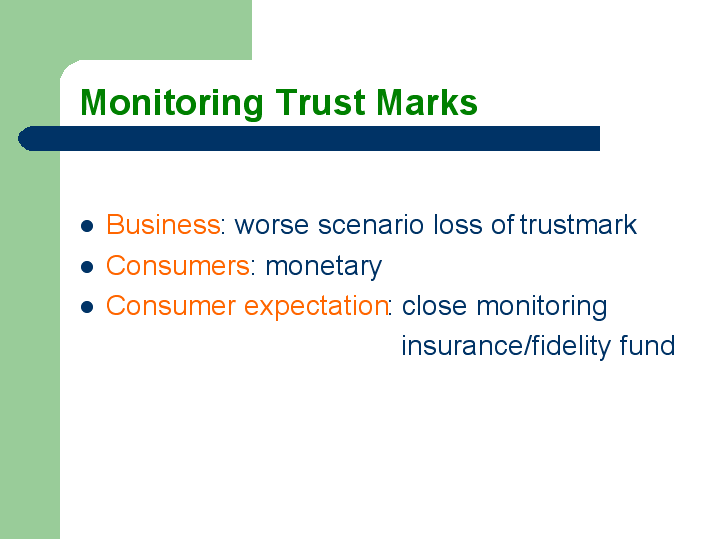 Monitoring Trust Marks

- Business: worse scenario loss of trustmark
- Consumers: monetary
- Consumer expectation: close monitoring
  insurance/fidelity fund